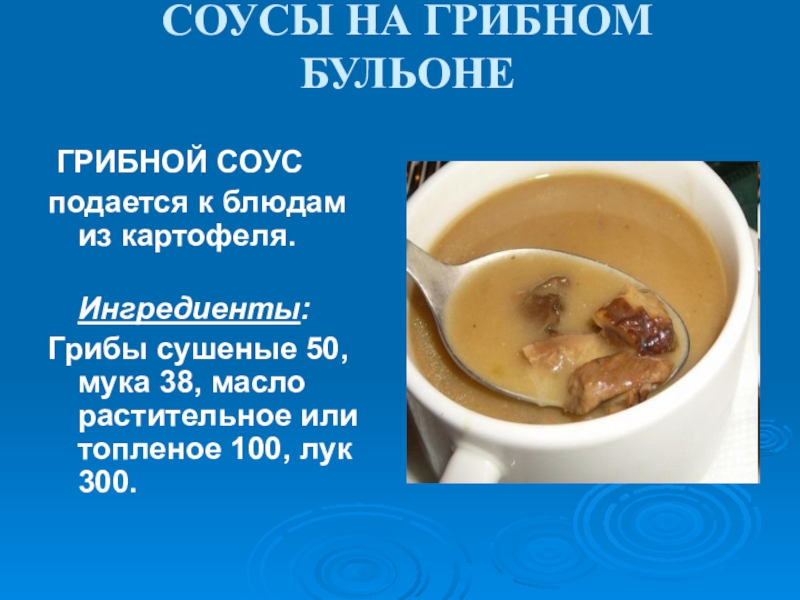 СОУСЫ НА ГРИБНОМ БУЛЬОНЕ

ГРИБНОЙ СОУС

подается к блюдам из картофеля.

Ингредиенты:

Грибы сушеные 50, мука 38, масло растительное или топленое 100, лук 300.